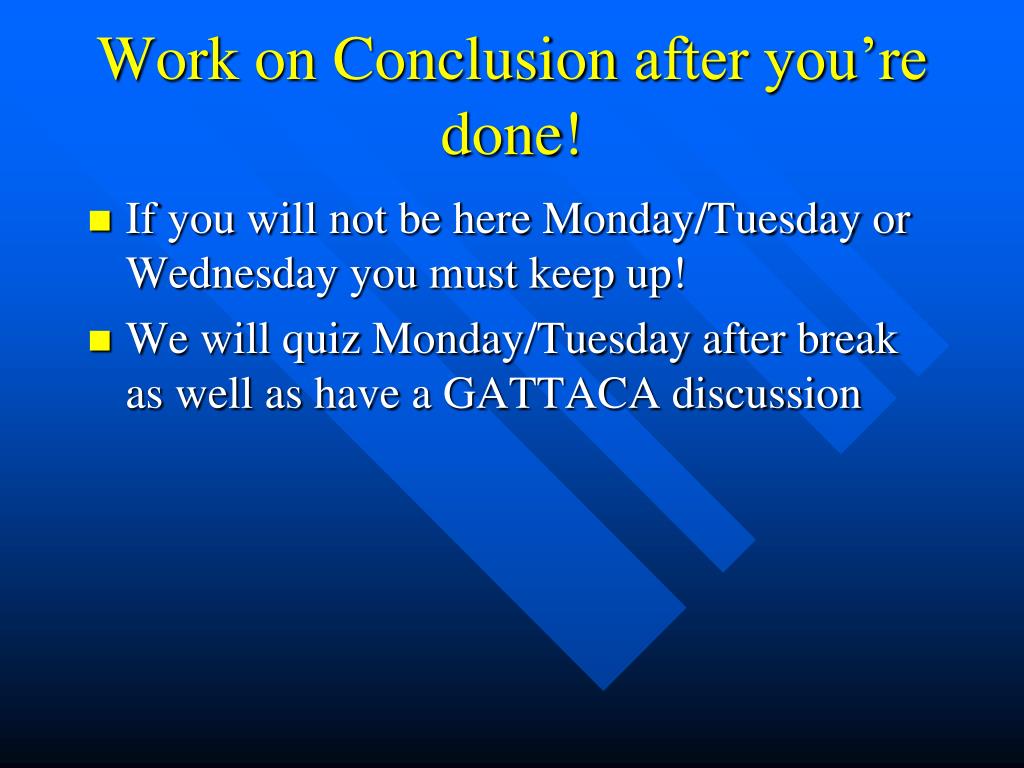 Work on Conclusion after you’re done!

- If you will not be here Monday/Tuesday or Wednesday you must keep up!
- We will quiz Monday/Tuesday after break as well as have a GATTACA discussion